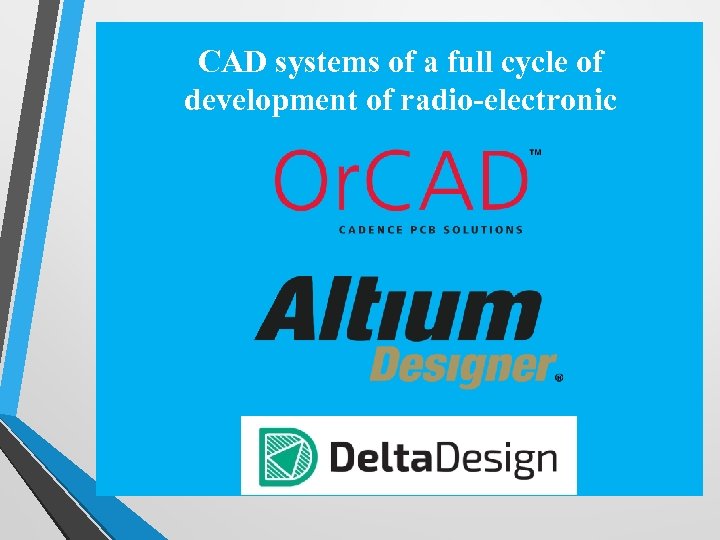 CAD systems of a full cycle of development of radio-electronic

OrCAD™
CADENCE PCB SOLUTIONS

Altium
Designer®

DeltaDesign